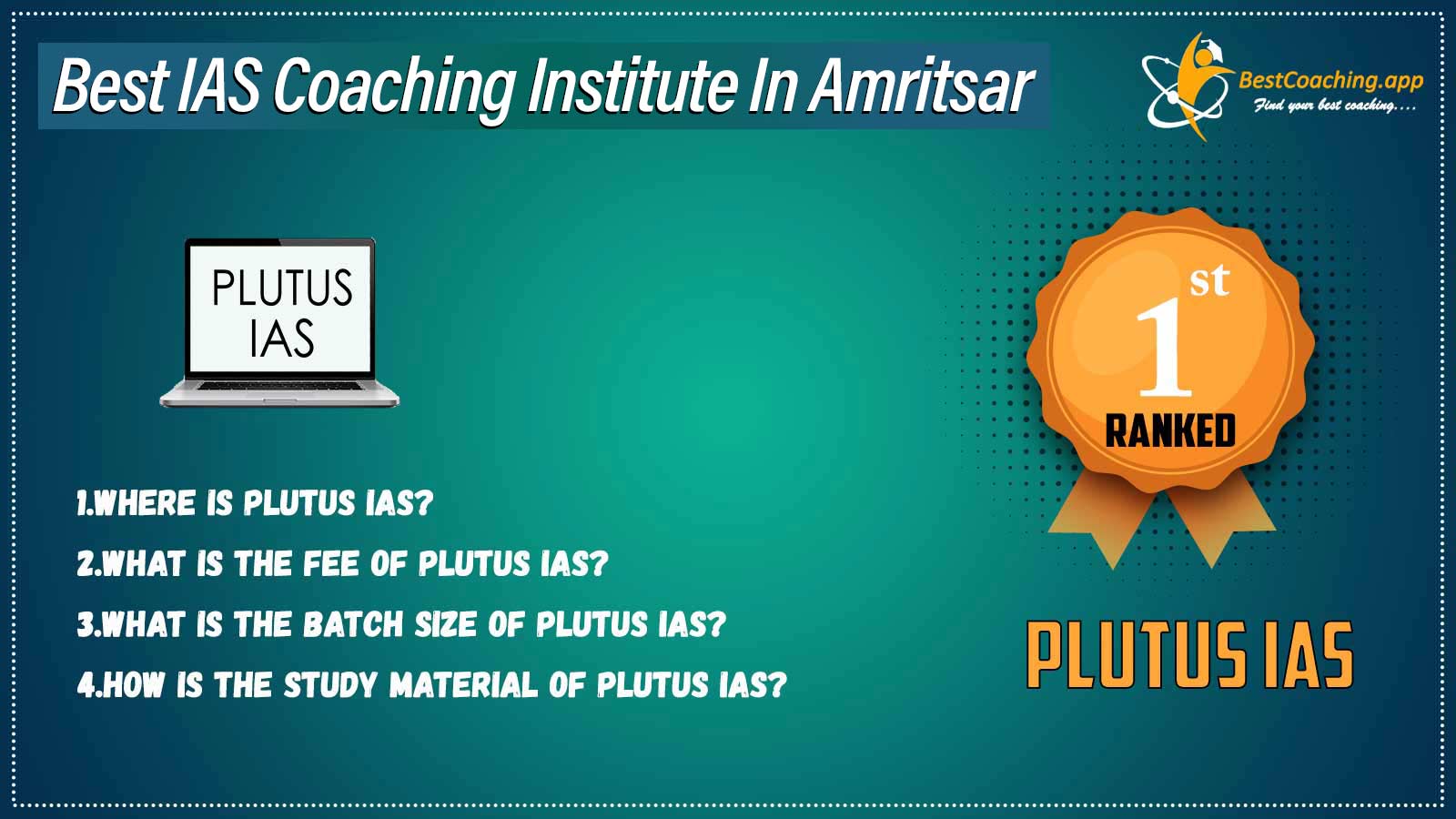 Best IAS Coaching Institute In Amritsar

BestCoaching.app
Find your best coaching....

PLUTUS IAS

1st
RANKED

1.WHERE IS PLUTUS IAS?
2.WHAT IS THE FEE OF PLUTUS IAS?
3.WHAT IS THE BATCH SIZE OF PLUTUS IAS?
4.HOW IS THE STUDY MATERIAL OF PLUTUS IAS?

PLUTUS IAS